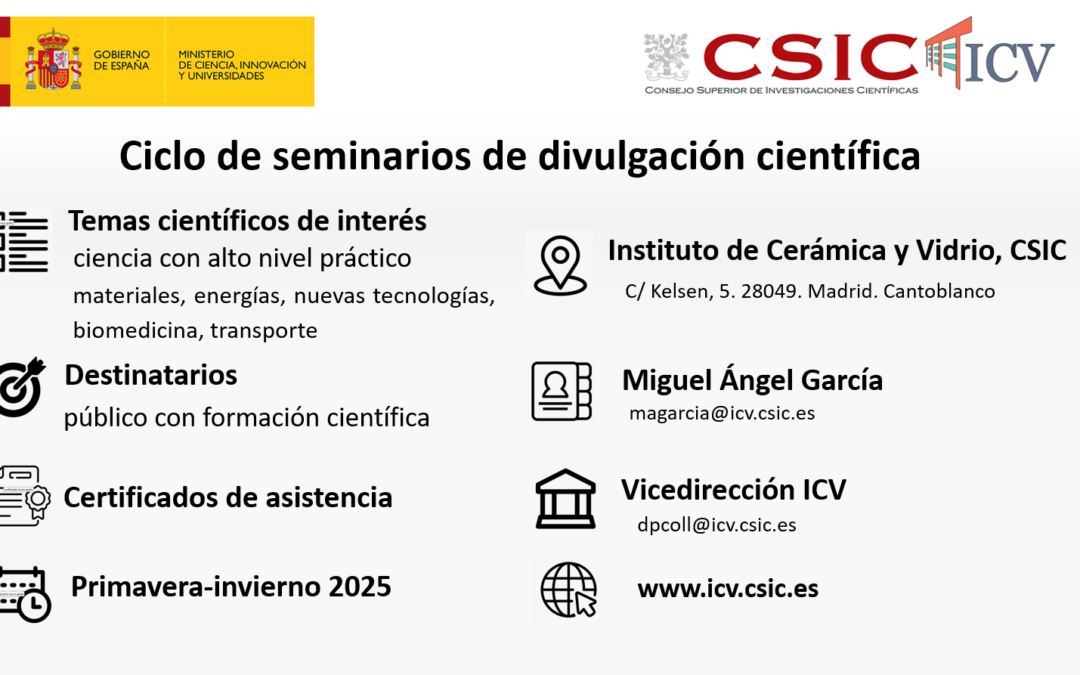 GOBIERNO DE ESPAÑA

MINISTERIO DE CIENCIA, INNOVACIÓN Y UNIVERSIDADES

CSIC

CONSEJO SUPERIOR DE INVESTIGACIONES CIENTÍFICAS

ICV

Ciclo de seminarios de divulgación científica

Temas científicos de interés
ciencia con alto nivel práctico
materiales, energías, nuevas tecnologías, biomedicina, transporte

Destinatarios
público con formación científica

Certificados de asistencia

Primavera-invierno 2025

Instituto de Cerámica y Vidrio, CSIC
C/ Kelsen, 5. 28049. Madrid. Cantoblanco

Miguel Ángel García
magarcia@icv.csic.es

Vicedirección ICV
dpcoll@icv.csic.es

www.icv.csic.es